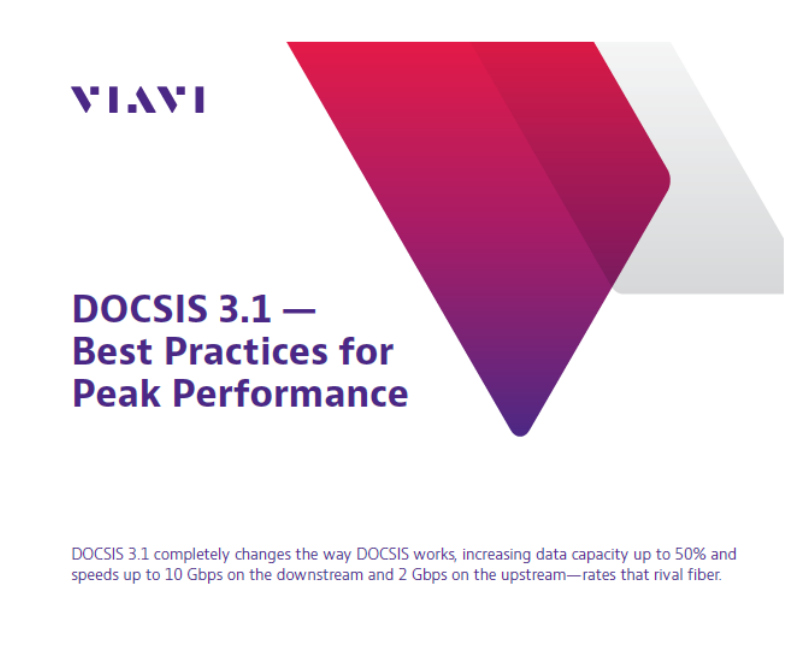 VIAVI

DOCSIS 3.1 — Best Practices for Peak Performance

DOCSIS 3.1 completely changes the way DOCSIS works, increasing data capacity up to 50% and speeds up to 10 Gbps on the downstream and 2 Gbps on the upstream—rates that rival fiber.